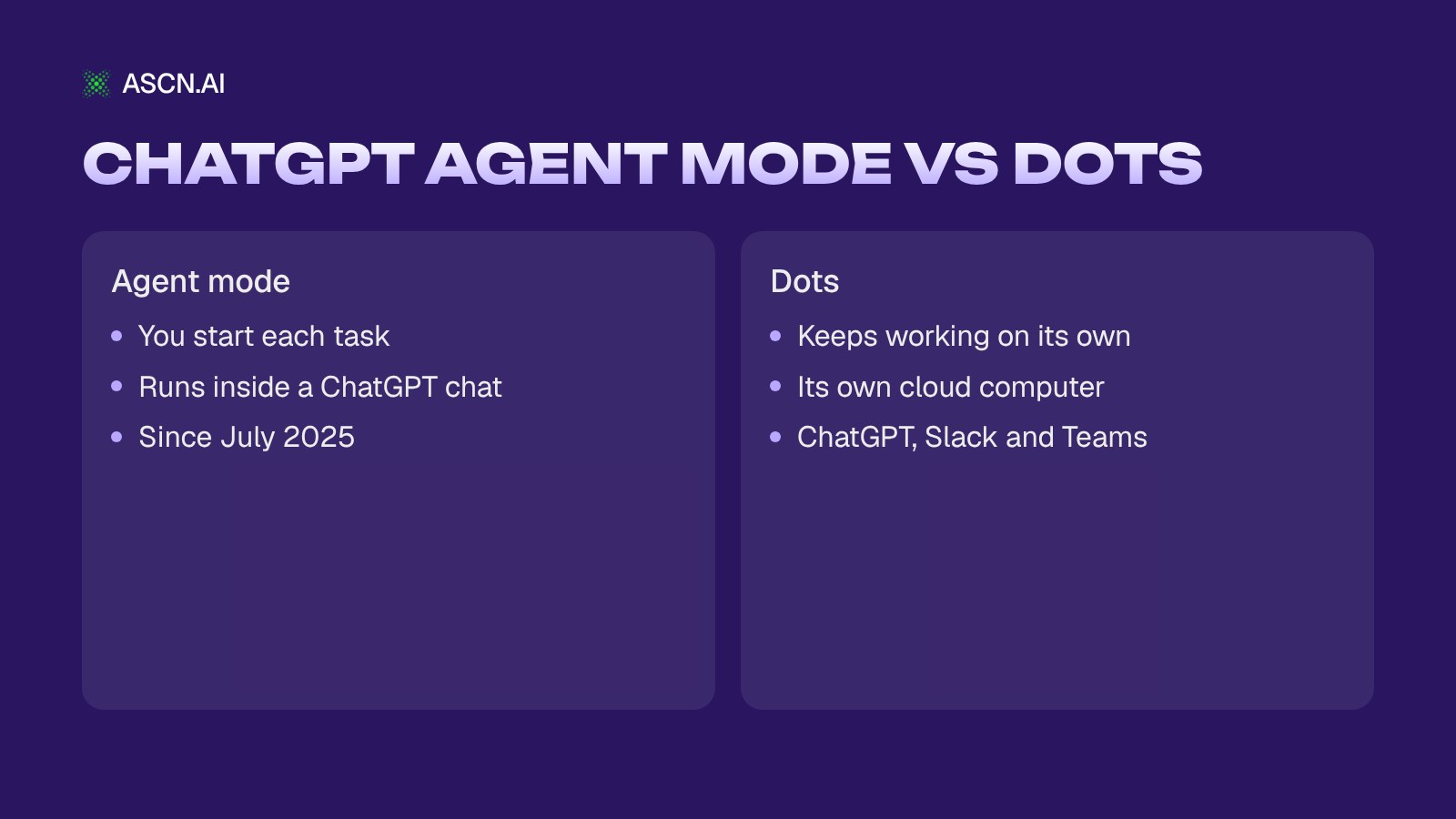 ASCN.AI

CHATGPT AGENT MODE VS DOTS

Agent mode

• You start each task
• Runs inside a ChatGPT chat
• Since July 2025

Dots

• Keeps working on its own
• Its own cloud computer
• ChatGPT, Slack and Teams